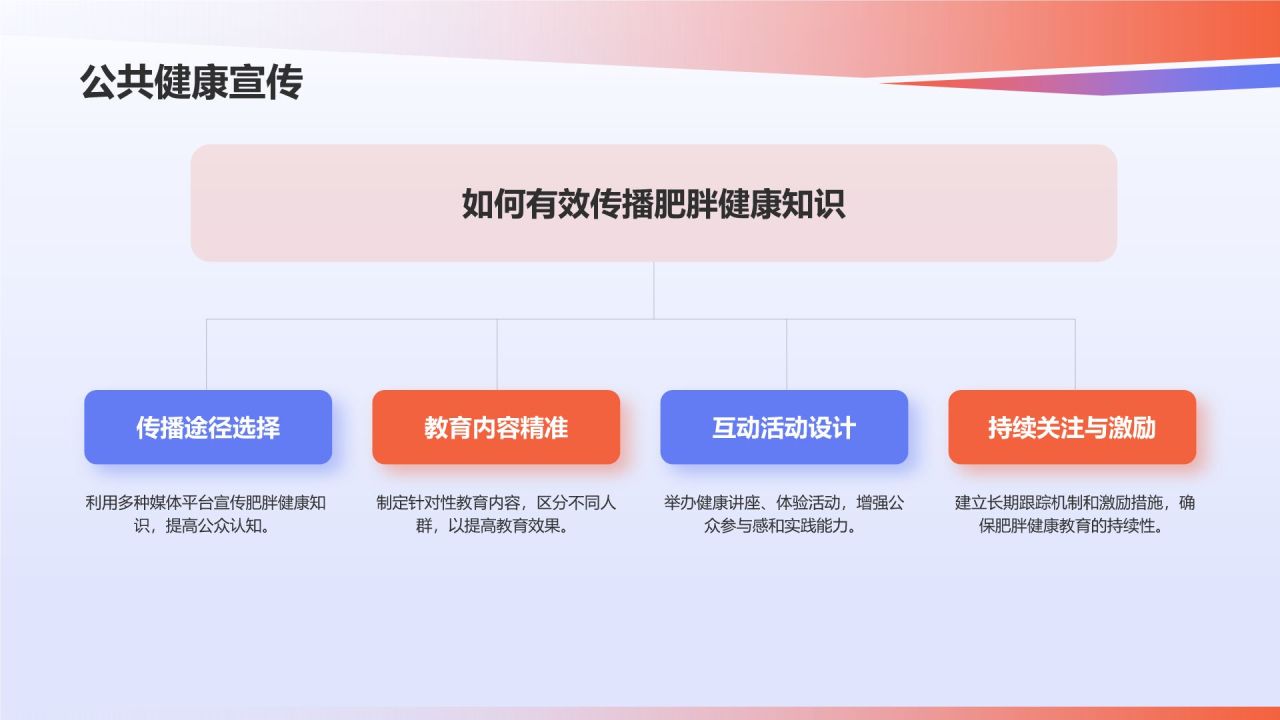 公共健康宣传

如何有效传播肥胖健康知识

传播途径选择

利用多种媒体平台宣传肥胖健康知识，提高公众认知。

教育内容精准

制定针对性教育内容，区分不同人群，以提高教育效果。

互动活动设计

举办健康讲座、体验活动，增强公众参与感和实践能力。

持续关注与激励

建立长期跟踪机制和激励措施，确保肥胖健康教育的持续性。